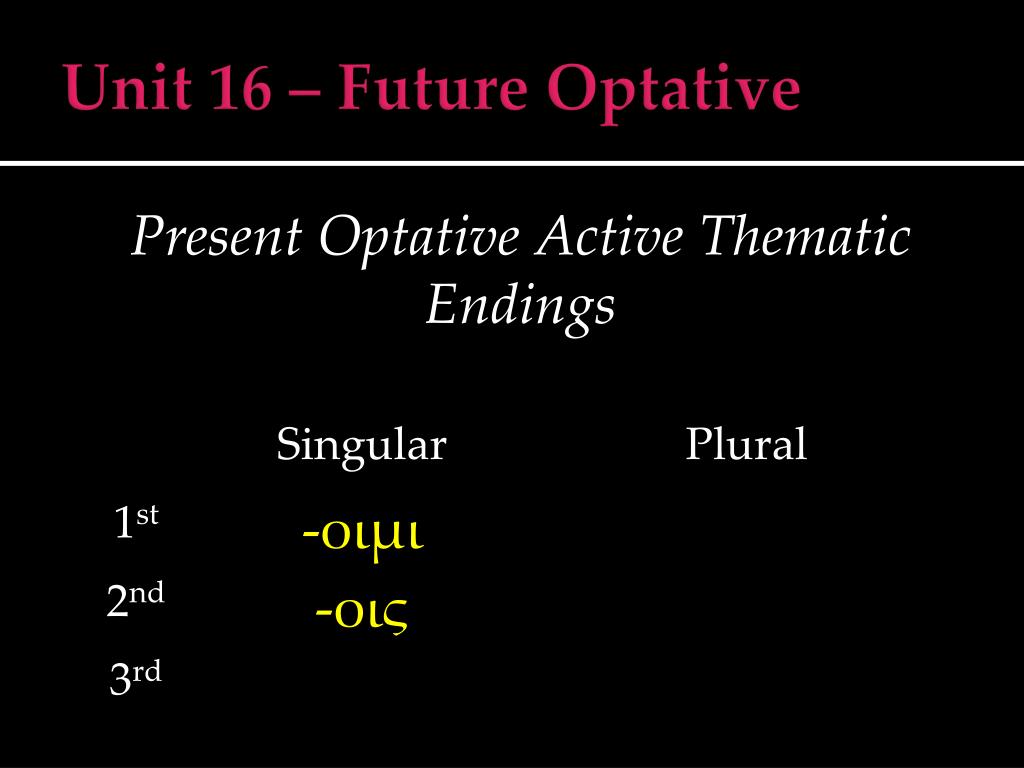 Unit 16 – Future Optative

Present Optative Active Thematic Endings

| | Singular | Plural |
|---|---|---|
| 1st | -οιμι | |
| 2nd | -οις | |
| 3rd | | |